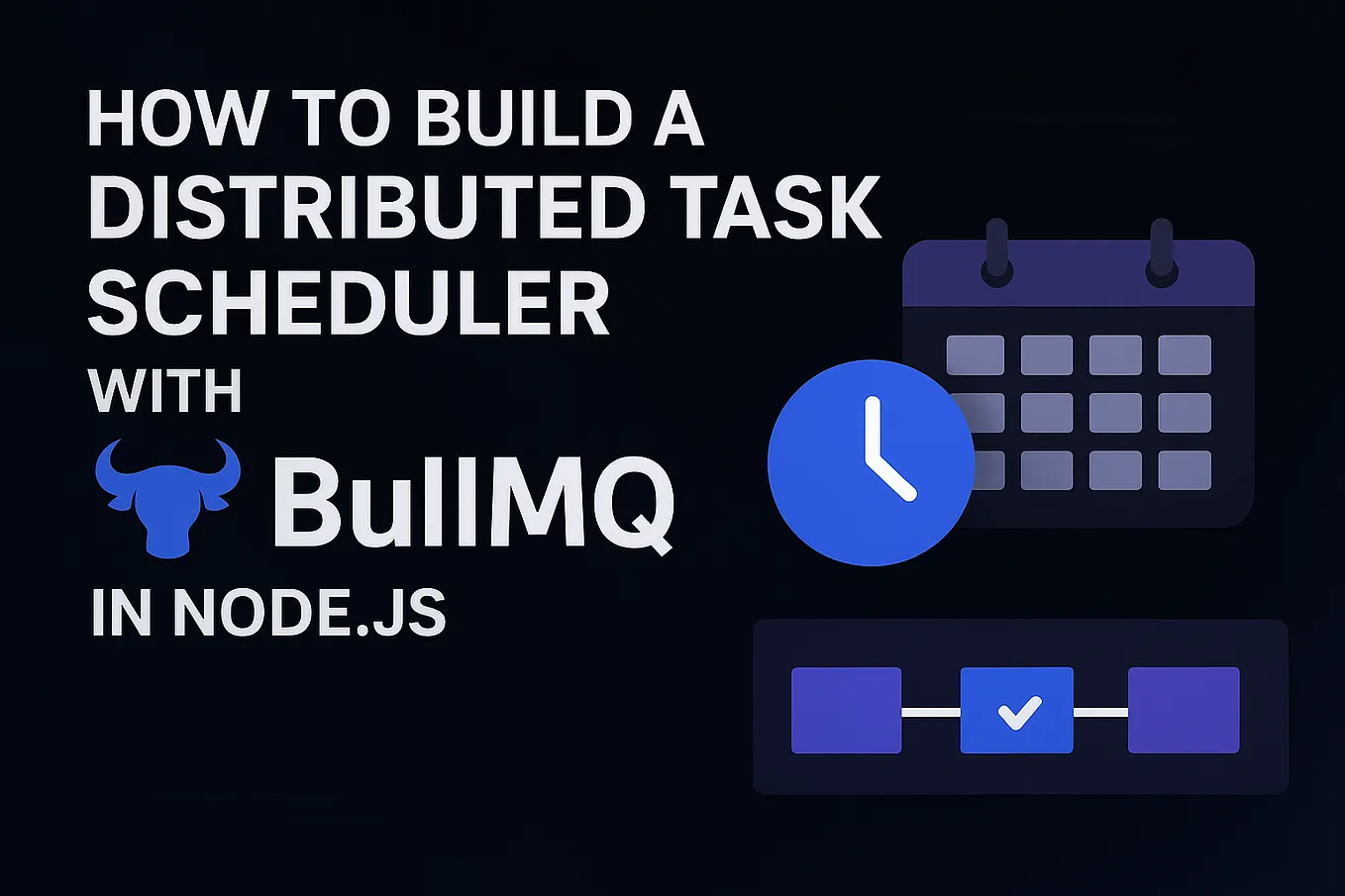 HOW TO BUILD A DISTRIBUTED TASK SCHEDULER

WITH

BullMQ

IN NODE.JS